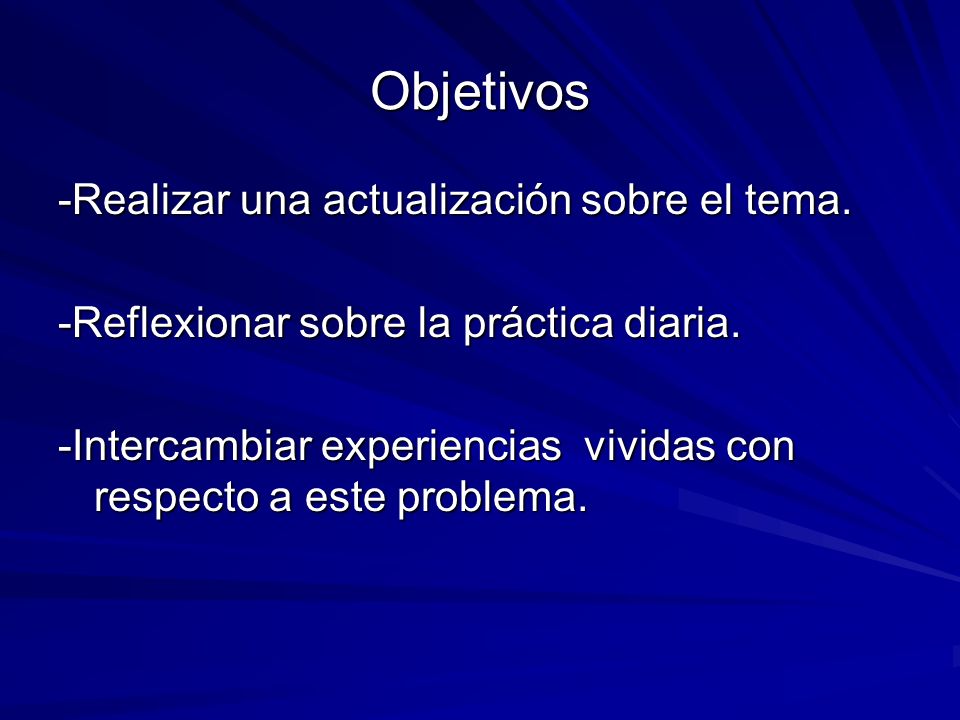 Objetivos

-Realizar una actualización sobre el tema.

-Reflexionar sobre la práctica diaria.

-Intercambiar experiencias vividas con respecto a este problema.